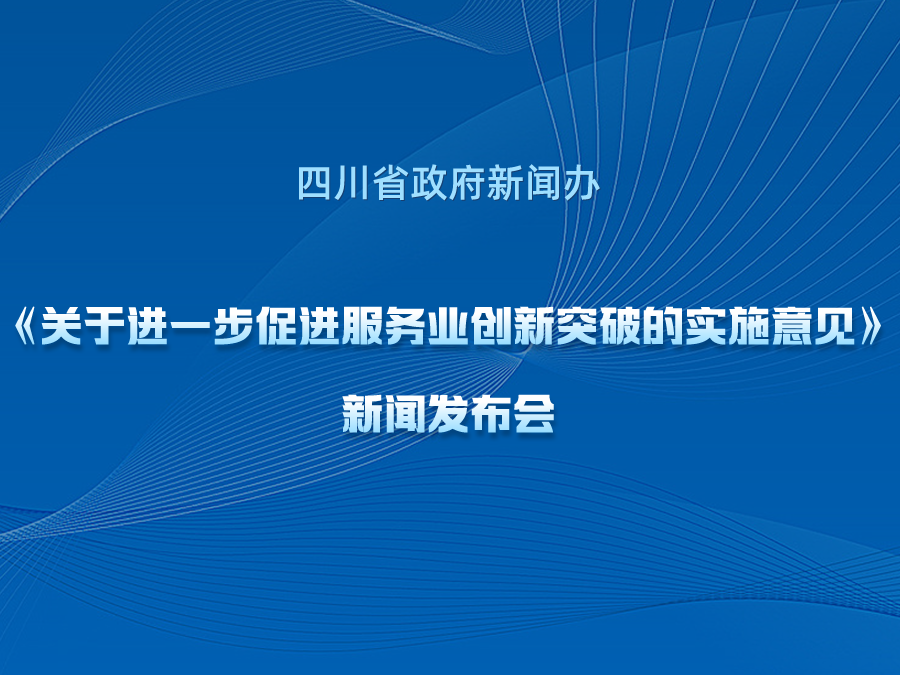 四川省政府新闻办

《关于进一步促进服务业创新突破的实施意见》

新闻发布会